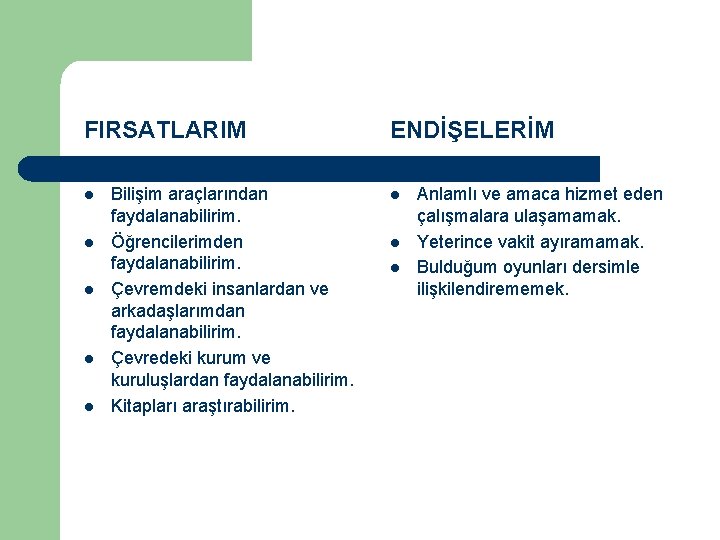 FIRSATLARIM

- Bilişim araçlarından faydalanabilirim.
- Öğrencilerimden faydalanabilirim.
- Çevremdeki insanlardan ve arkadaşlarımdan faydalanabilirim.
- Çevredeki kurum ve kuruluşlardan faydalanabilirim.
- Kitapları araştırabilirim.

ENDİŞELERİM

- Anlamlı ve amaca hizmet eden çalışmalara ulaşamamak.
- Yeterince vakit ayıramamak.
- Bulduğum oyunları dersimle ilişkilendirememek.